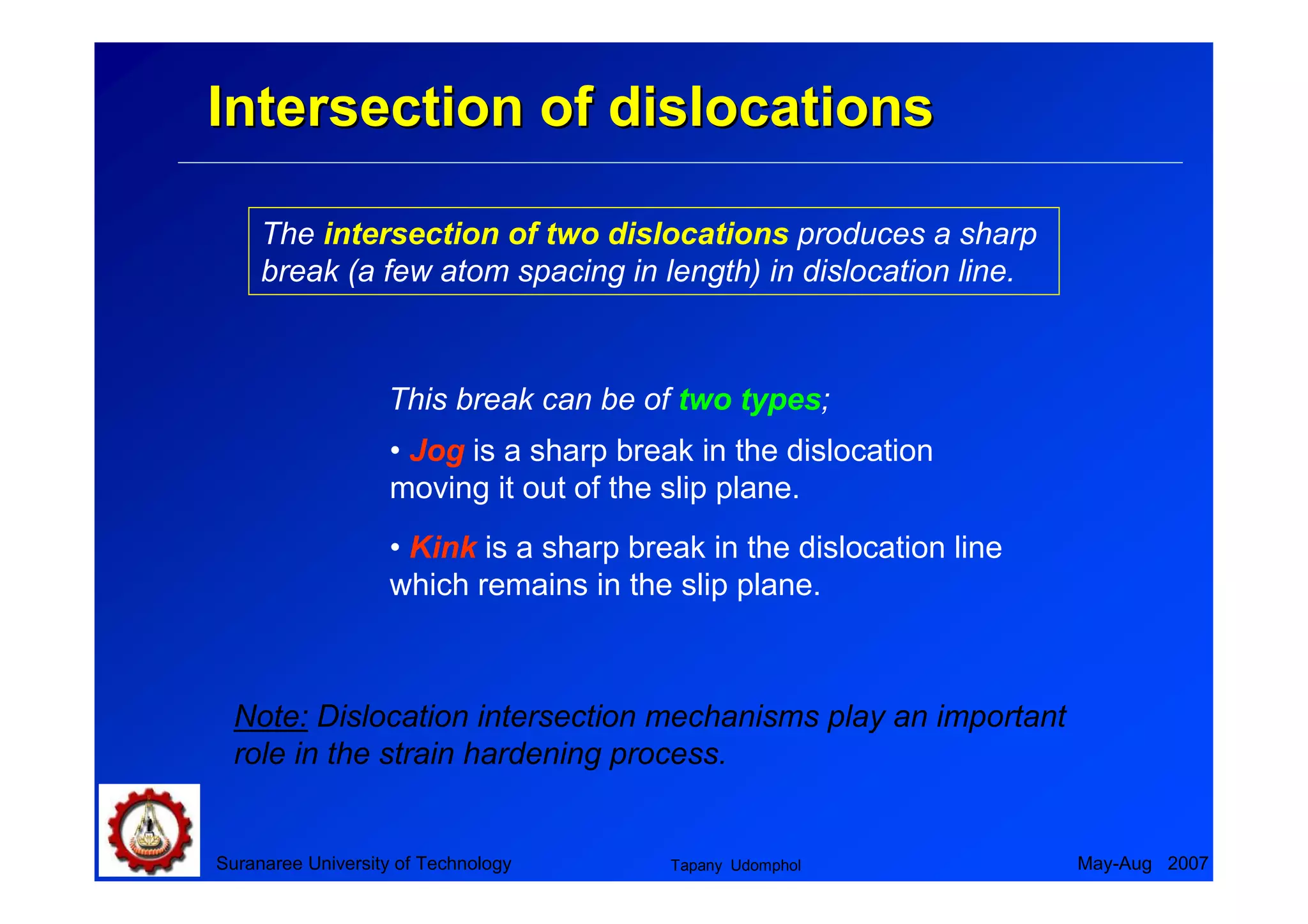 Intersection of dislocations

The intersection of two dislocations produces a sharp break (a few atom spacing in length) in dislocation line.

This break can be of two types;

• Jog is a sharp break in the dislocation moving it out of the slip plane.

• Kink is a sharp break in the dislocation line which remains in the slip plane.

Note: Dislocation intersection mechanisms play an important role in the strain hardening process.

Suranaree University of Technology Tapany Udomphol May-Aug 2007